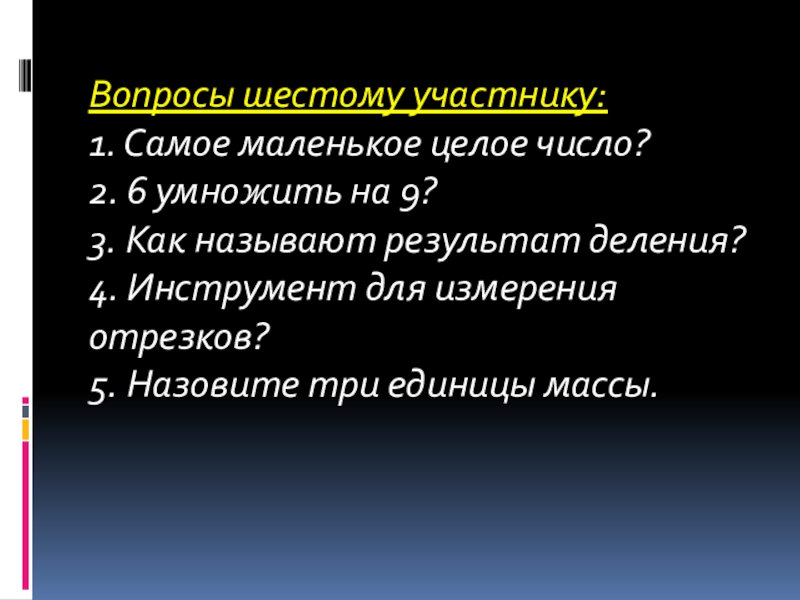 Вопросы шестому участнику:
1. Самое маленькое целое число?
2. 6 умножить на 9?
3. Как называют результат деления?
4. Инструмент для измерения отрезков?
5. Назовите три единицы массы.